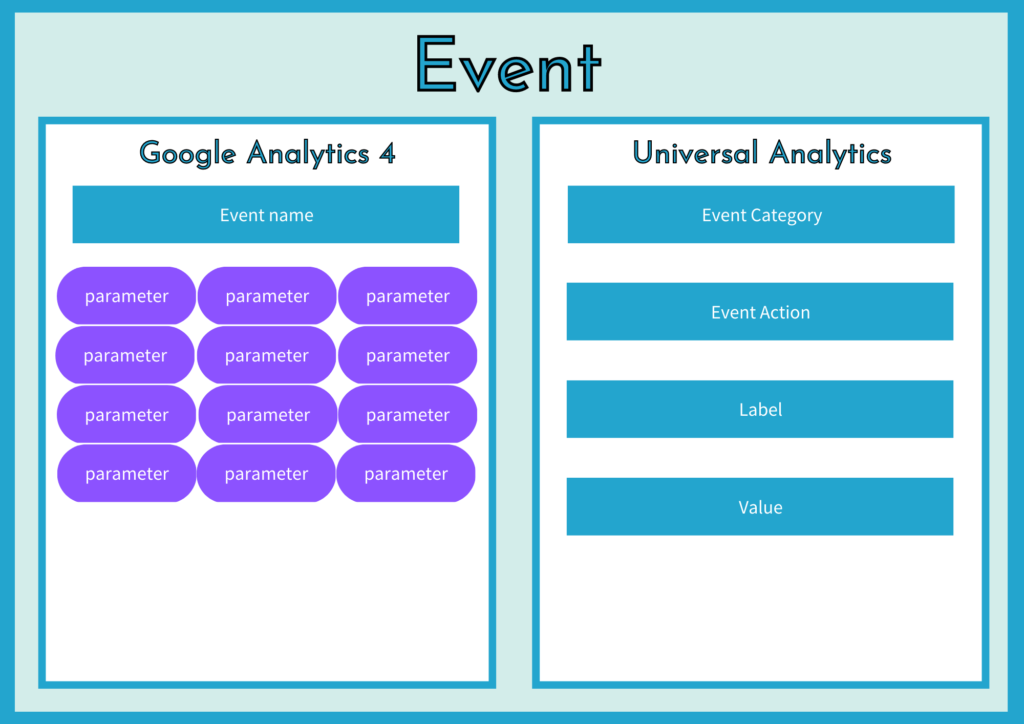 Event

Google Analytics 4

Event name

parameter parameter parameter
parameter parameter parameter
parameter parameter parameter
parameter parameter parameter

Universal Analytics

Event Category

Event Action

Label

Value